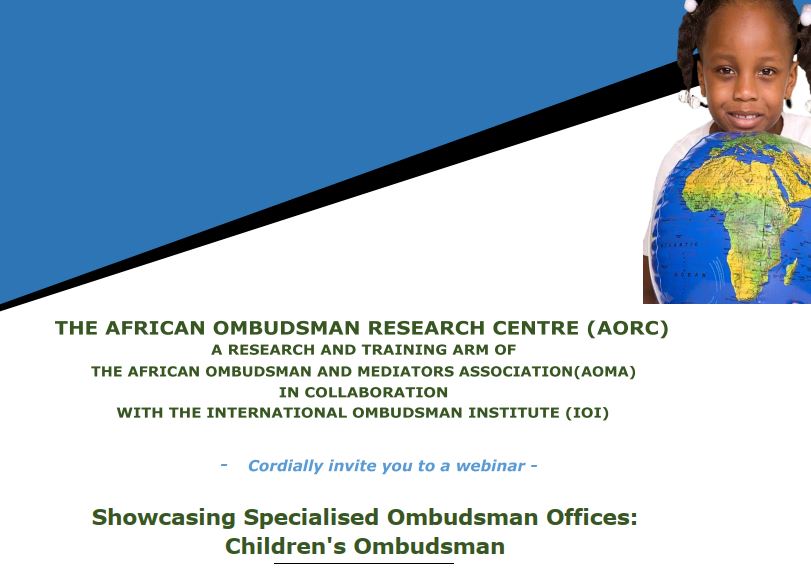 THE AFRICAN OMBUDSMAN RESEARCH CENTRE (AORC)
A RESEARCH AND TRAINING ARM OF
THE AFRICAN OMBUDSMAN AND MEDIATORS ASSOCIATION(AOMA)
IN COLLABORATION
WITH THE INTERNATIONAL OMBUDSMAN INSTITUTE (IOI)

- Cordially invite you to a webinar -

Showcasing Specialised Ombudsman Offices:
Children's Ombudsman